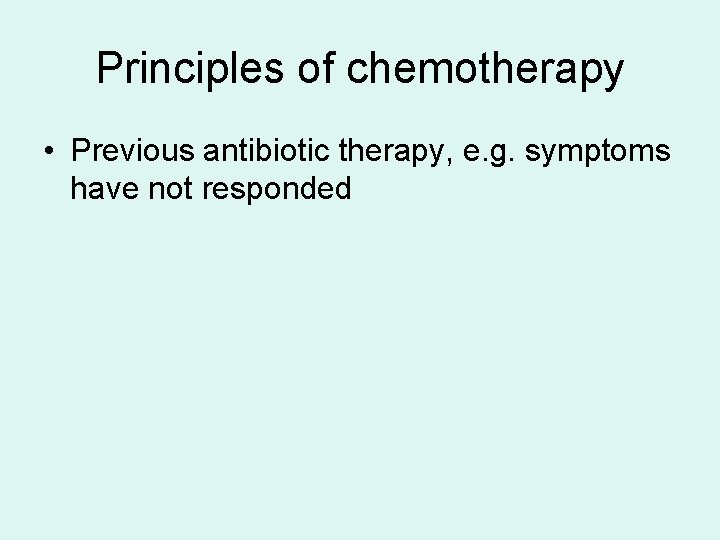 Principles of chemotherapy

• Previous antibiotic therapy, e.g. symptoms have not responded